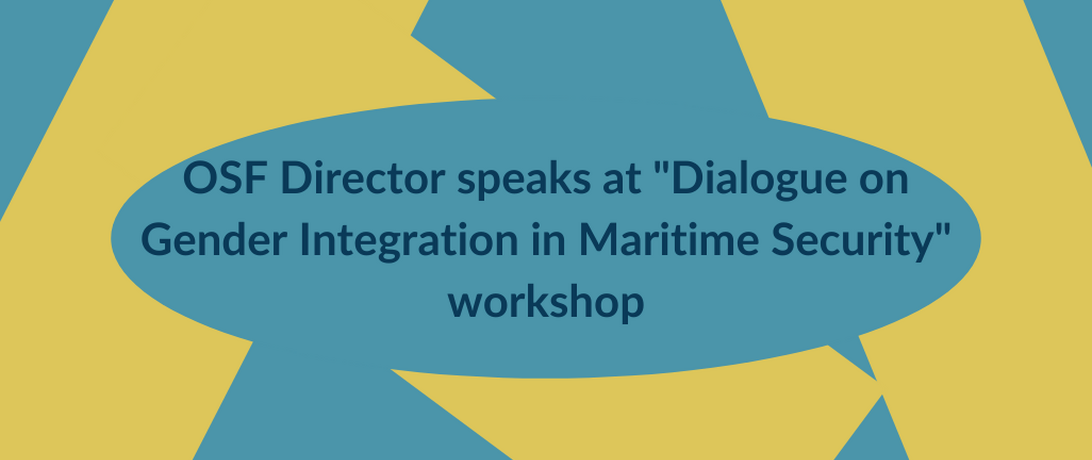 OSF Director speaks at "Dialogue on Gender Integration in Maritime Security" workshop